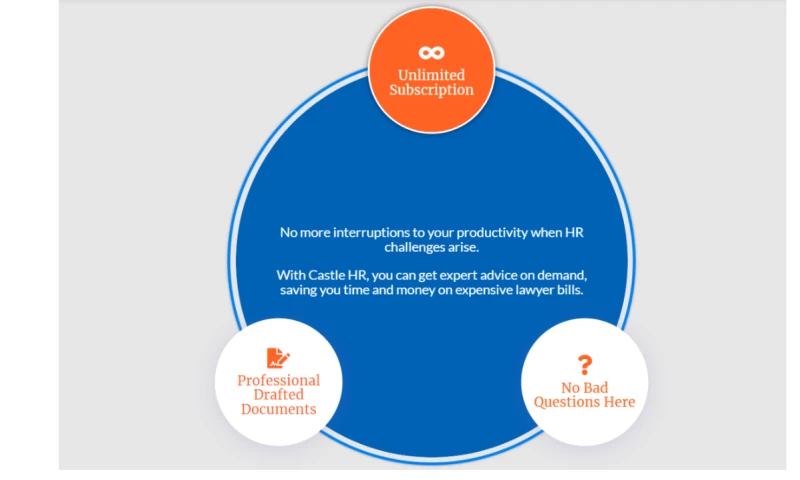 Unlimited Subscription

No more interruptions to your productivity when HR challenges arise.

With Castle HR, you can get expert advice on demand, saving you time and money on expensive lawyer bills.

Professional Drafted Documents

?

No Bad Questions Here